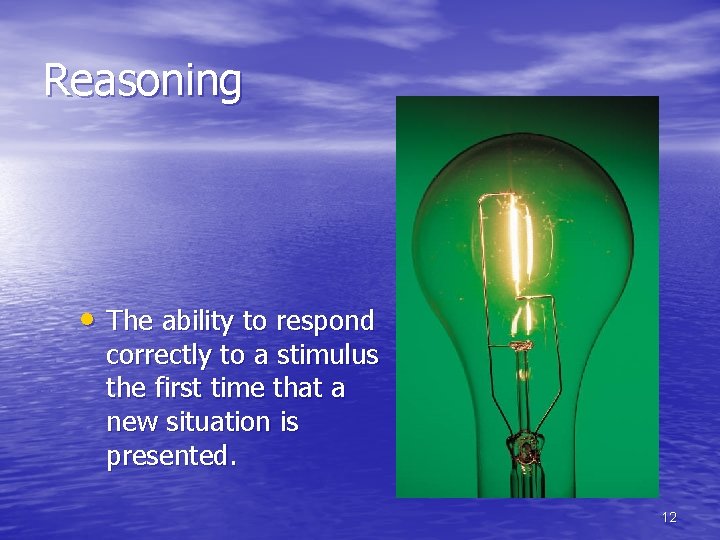 Reasoning

• The ability to respond correctly to a stimulus the first time that a new situation is presented.

12